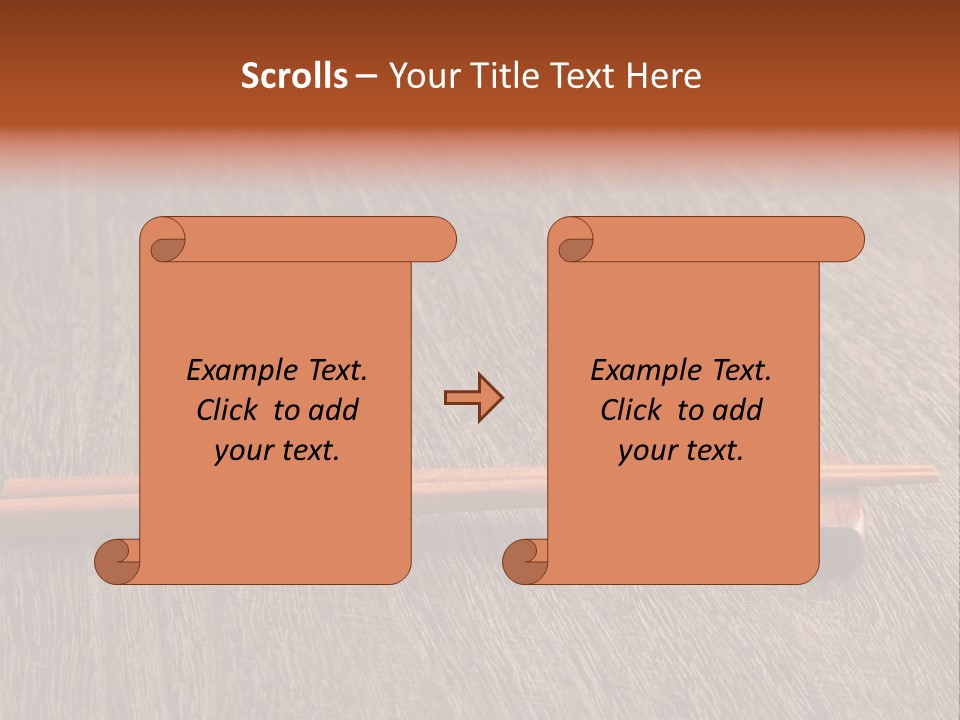 Scrolls – Your Title Text Here

Example Text. Click to add your text.

Example Text. Click to add your text.